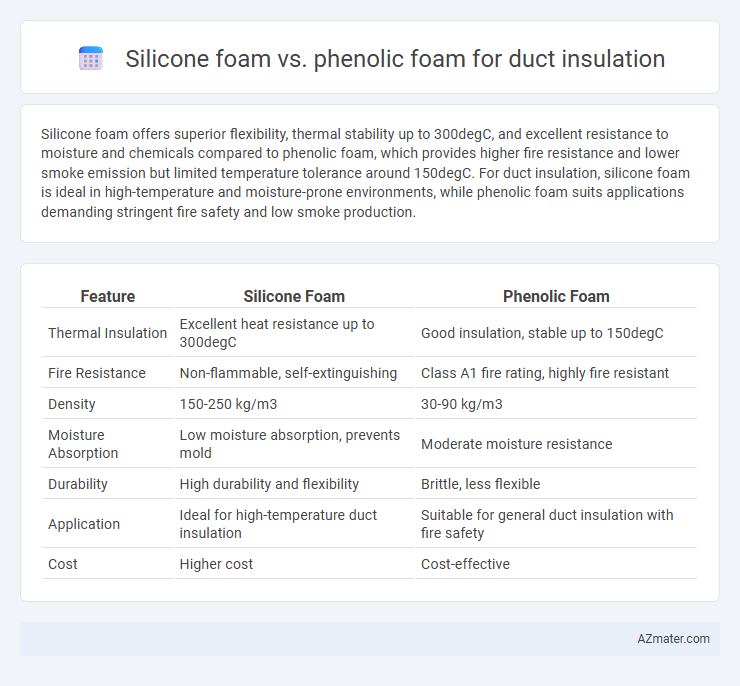 Silicone foam vs. phenolic foam for duct insulation

Silicone foam offers superior flexibility, thermal stability up to 300degC, and excellent resistance to moisture and chemicals compared to phenolic foam, which provides higher fire resistance and lower smoke emission but limited temperature tolerance around 150degC. For duct insulation, silicone foam is ideal in high-temperature and moisture-prone environments, while phenolic foam suits applications demanding stringent fire safety and low smoke production.

| Feature | Silicone Foam | Phenolic Foam |
|---|---|---|
| Thermal Insulation | Excellent heat resistance up to 300degC | Good insulation, stable up to 150degC |
| Fire Resistance | Non-flammable, self-extinguishing | Class A1 fire rating, highly fire resistant |
| Density | 150-250 kg/m3 | 30-90 kg/m3 |
| Moisture Absorption | Low moisture absorption, prevents mold | Moderate moisture resistance |
| Durability | High durability and flexibility | Brittle, less flexible |
| Application | Ideal for high-temperature duct insulation | Suitable for general duct insulation with fire safety |
| Cost | Higher cost | Cost-effective |

AZmater.com